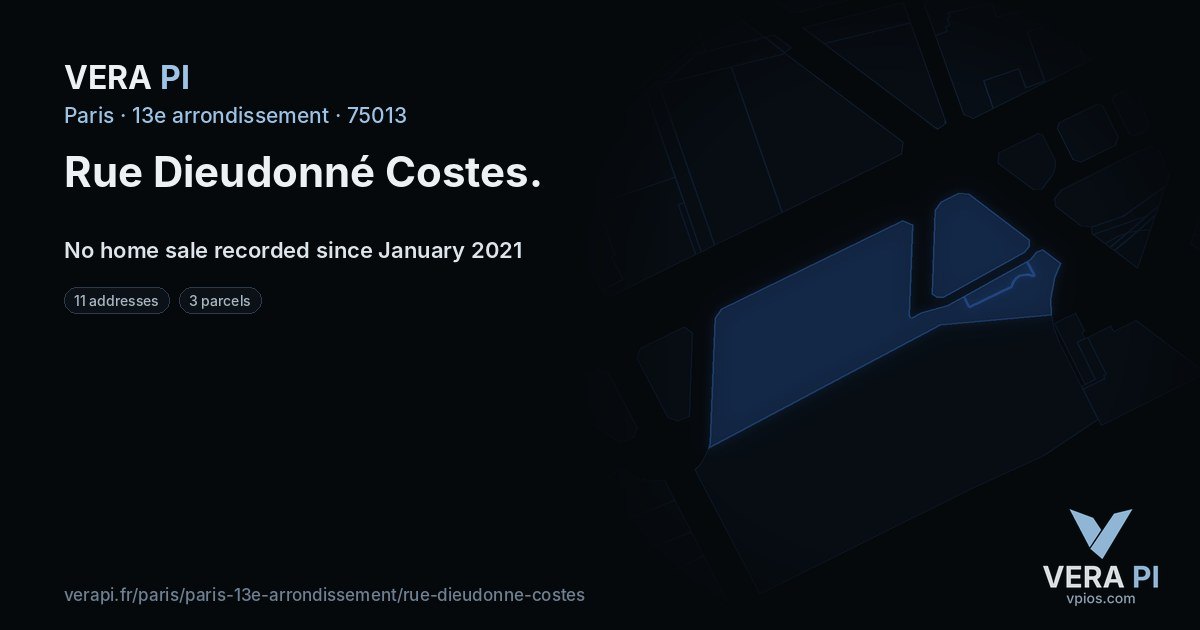 VERA PI
Paris · 13e arrondissement · 75013

Rue Dieudonné Costes.

No home sale recorded since January 2021

11 addresses
3 parcels

verapi.fr/paris/paris-13e-arrondissement/rue-dieudonne-costes

VERA PI
vpios.com